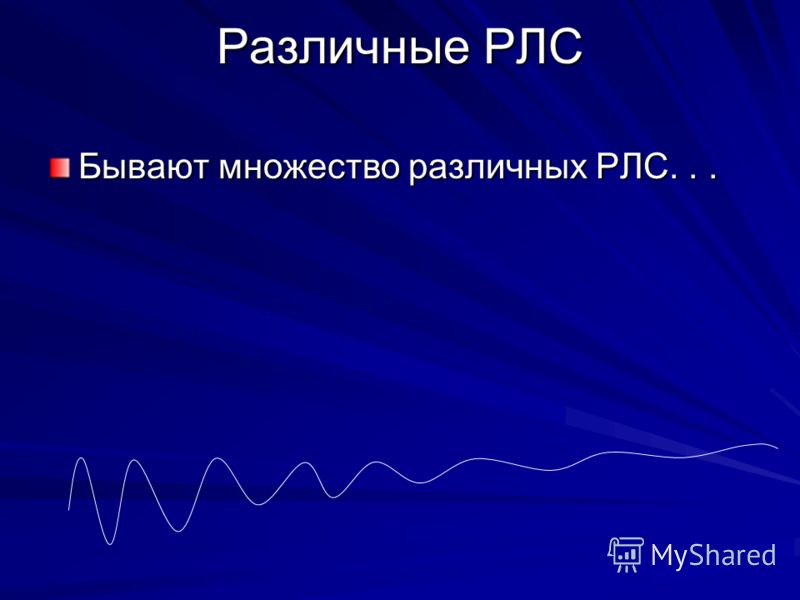 Различные РЛС

Бывают множество различных РЛС. . .

MyShared